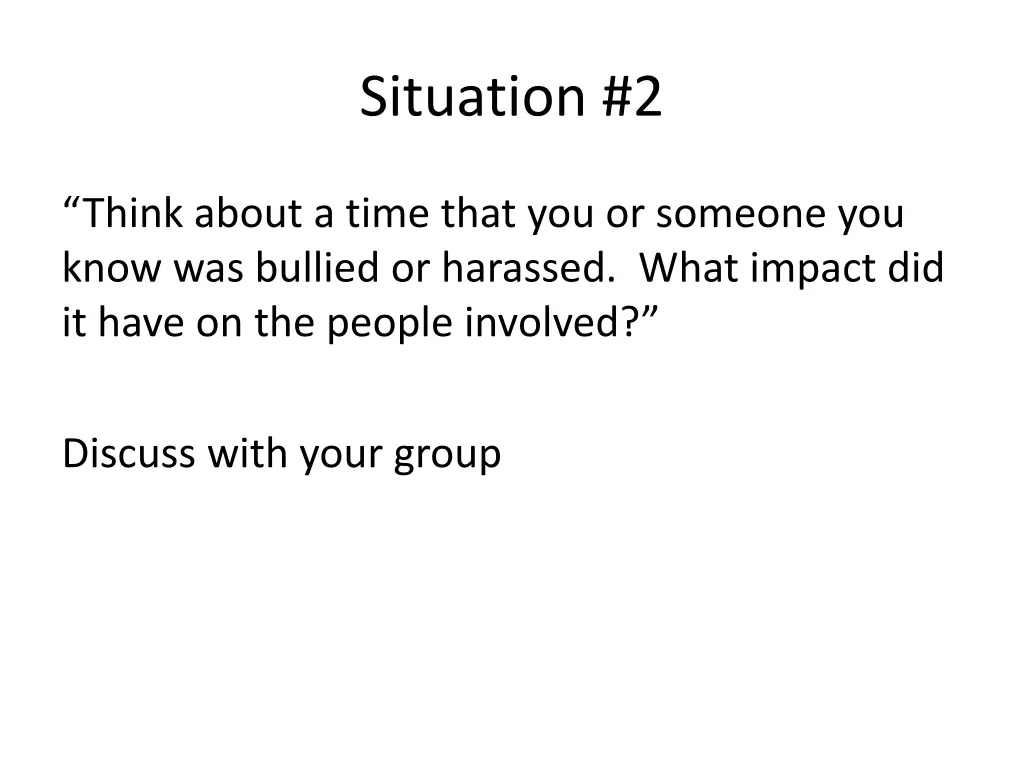 Situation #2

“Think about a time that you or someone you know was bullied or harassed. What impact did it have on the people involved?”

Discuss with your group